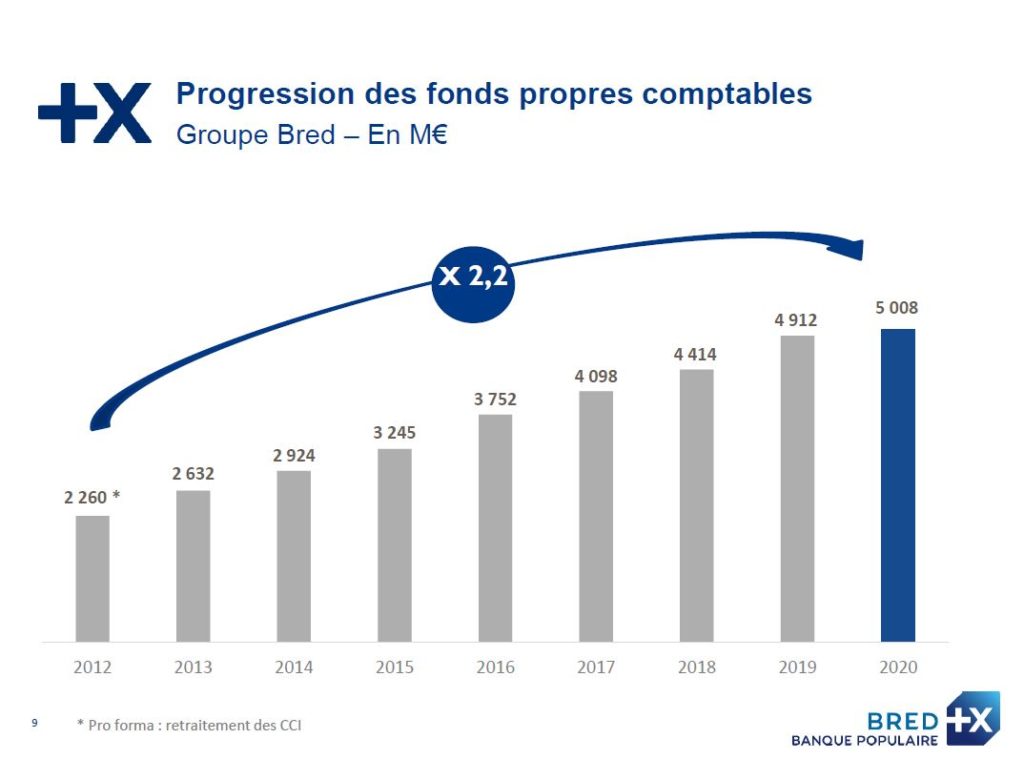 +X Progression des fonds propres comptables
Groupe Bred – En M€

X 2,2

2 260 *
2 632
2 924
3 245
3 752
4 098
4 414
4 912
5 008

2012 2013 2014 2015 2016 2017 2018 2019 2020

9

* Pro forma : retraitement des CCI

BRED +X
BANQUE POPULAIRE